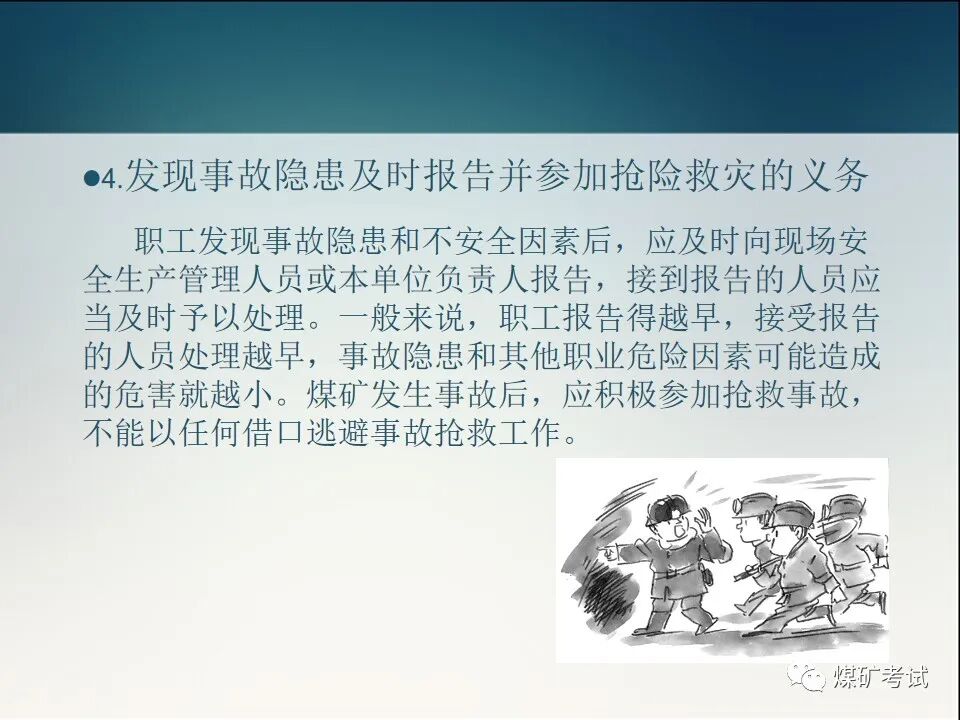 ●4.发现事故隐患及时报告并参加抢险救灾的义务

职工发现事故隐患和不安全因素后，应及时向现场安全生产管理人员或本单位负责人报告，接到报告的人员应当及时予以处理。一般来说，职工报告得越早，接受报告的人员处理越早，事故隐患和其他职业危险因素可能造成的危害就越小。煤矿发生事故后，应积极参加抢救事故，不能以任何借口逃避事故抢救工作。

煤矿考试